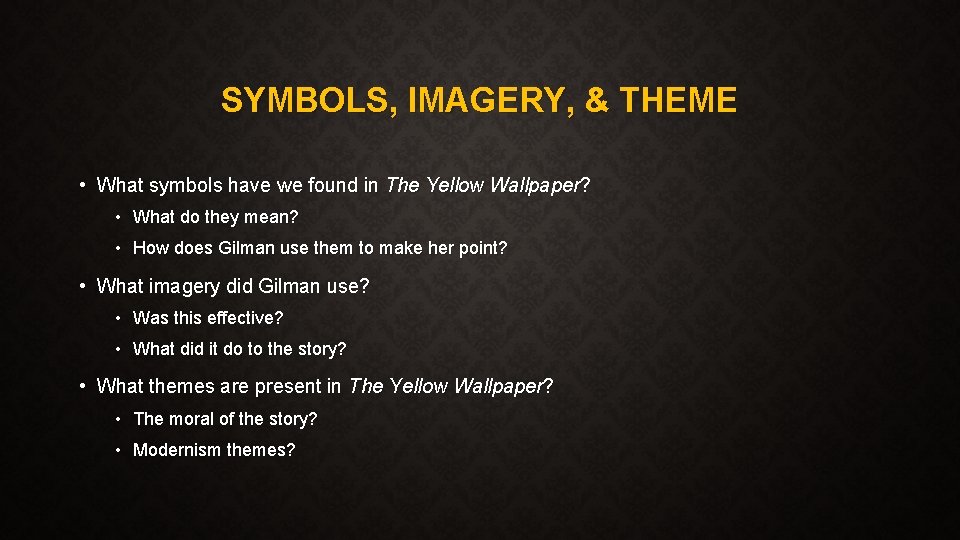 SYMBOLS, IMAGERY, & THEME

• What symbols have we found in The Yellow Wallpaper?
  • What do they mean?
  • How does Gilman use them to make her point?
• What imagery did Gilman use?
  • Was this effective?
  • What did it do to the story?
• What themes are present in The Yellow Wallpaper?
  • The moral of the story?
  • Modernism themes?